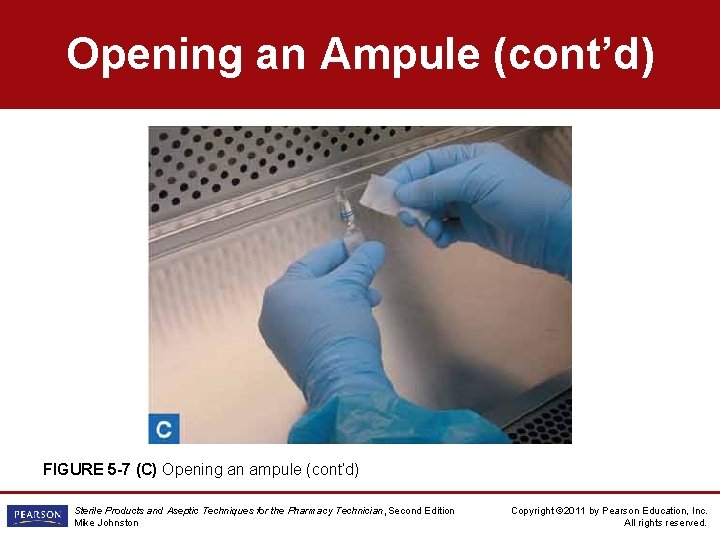 Opening an Ampule (cont'd)

C

FIGURE 5-7 (C) Opening an ampule (cont'd)

PEARSON

Sterile Products and Aseptic Techniques for the Pharmacy Technician, Second Edition
Mike Johnston

Copyright ©2011 by Pearson Education, Inc.
All rights reserved.